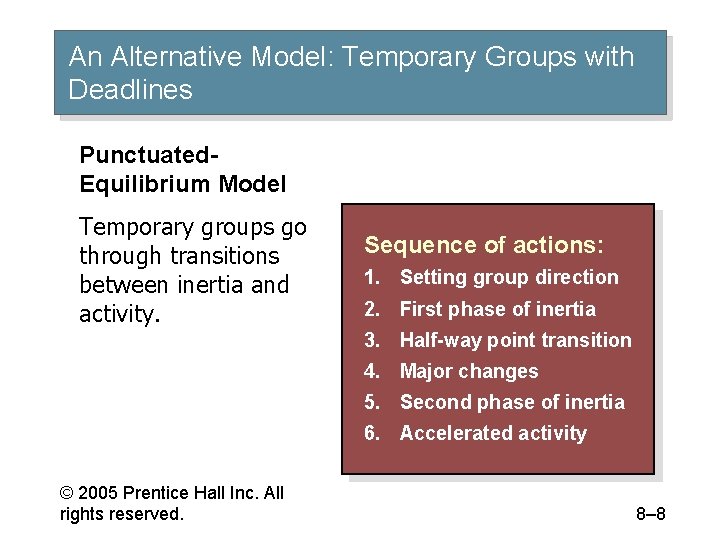 An Alternative Model: Temporary Groups with Deadlines

Punctuated-Equilibrium Model

Temporary groups go through transitions between inertia and activity.

Sequence of actions:
1. Setting group direction
2. First phase of inertia
3. Half-way point transition
4. Major changes
5. Second phase of inertia
6. Accelerated activity

© 2005 Prentice Hall Inc. All rights reserved.

8–8